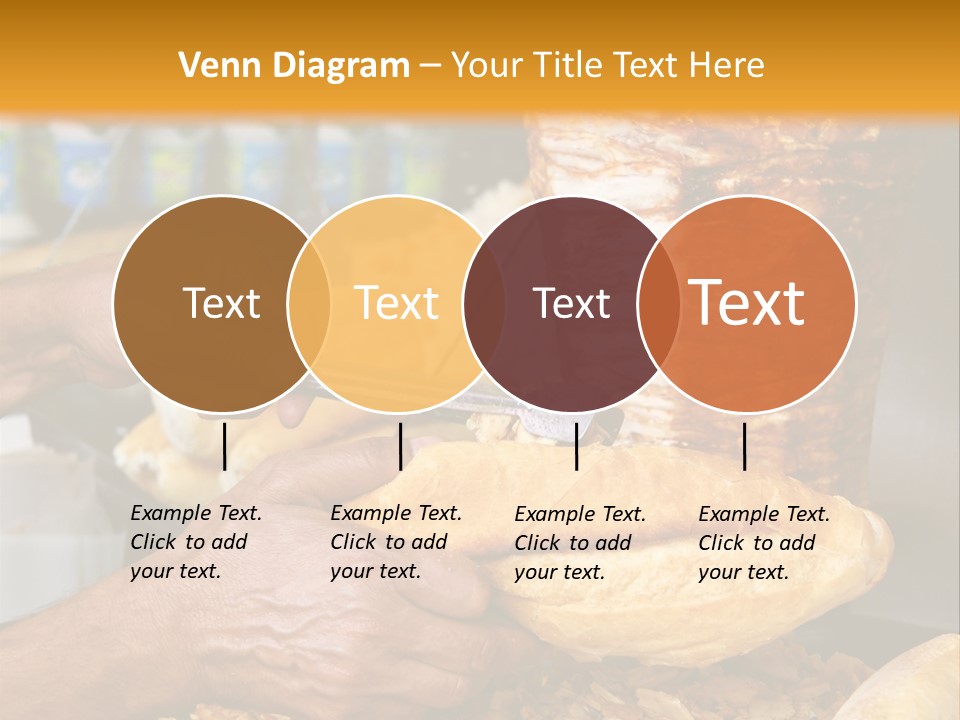 Venn Diagram – Your Title Text Here

Text

Text

Text

Text

Example Text. Click to add your text.

Example Text. Click to add your text.

Example Text. Click to add your text.

Example Text. Click to add your text.